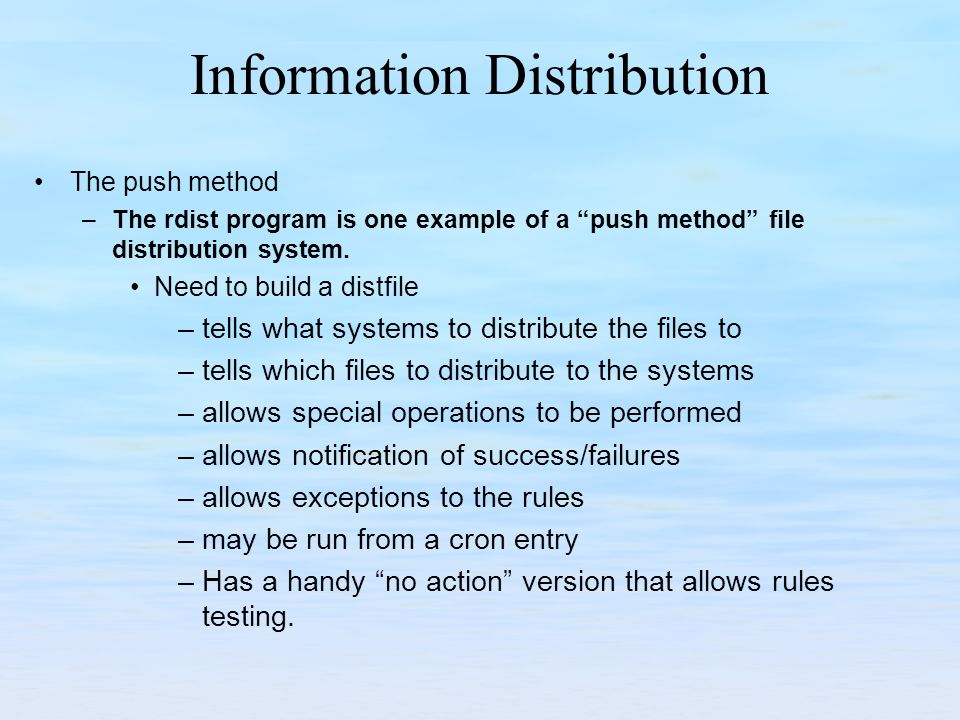 Information Distribution

• The push method
 – The rdist program is one example of a “push method” file distribution system.
  • Need to build a distfile
   – tells what systems to distribute the files to
   – tells which files to distribute to the systems
   – allows special operations to be performed
   – allows notification of success/failures
   – allows exceptions to the rules
   – may be run from a cron entry
   – Has a handy “no action” version that allows rules testing.